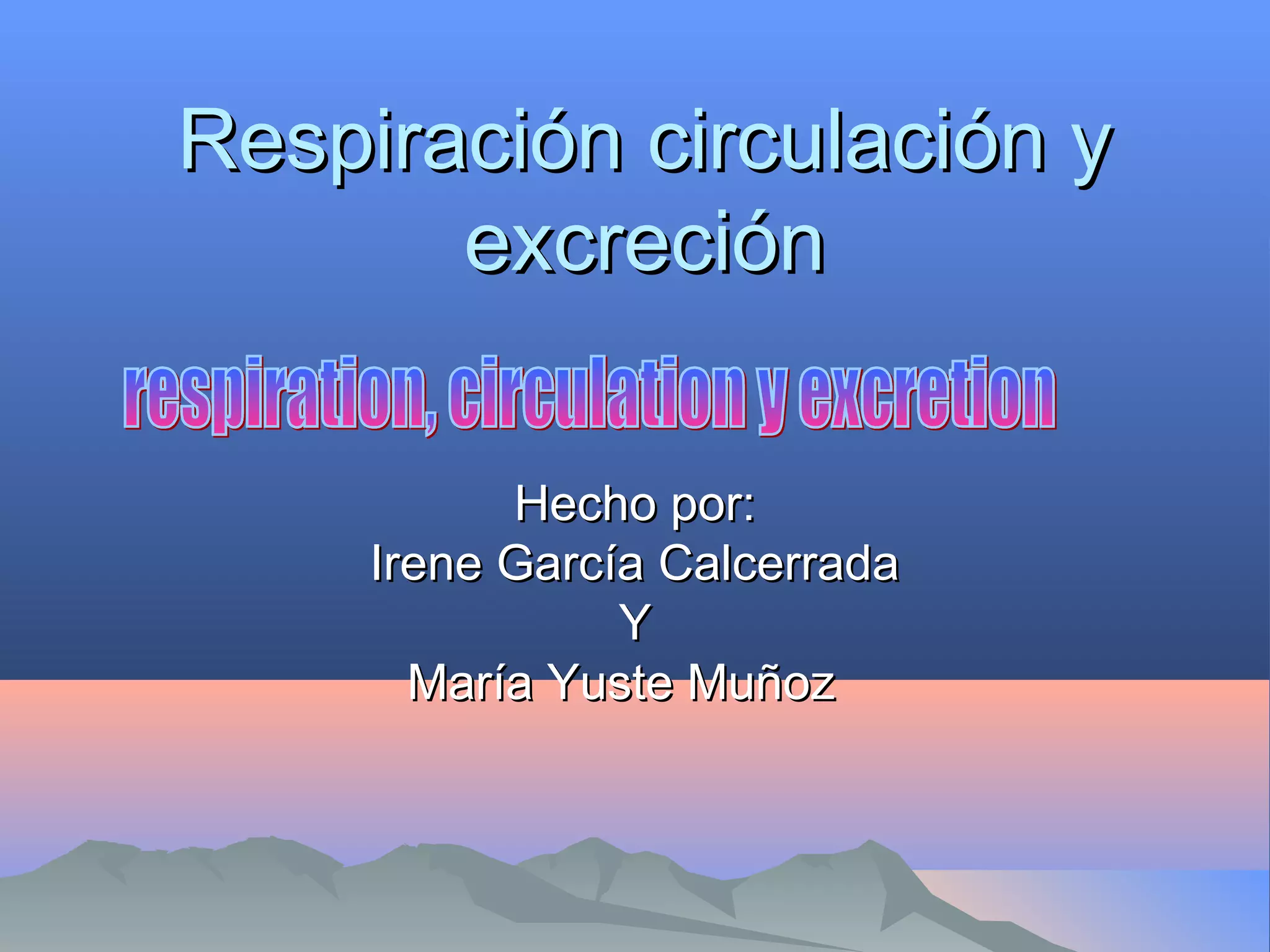 Respiración circulación y excreción

respiration, circulation y excretion

Hecho por:
Irene García Calcerrada
Y
María Yuste Muñoz